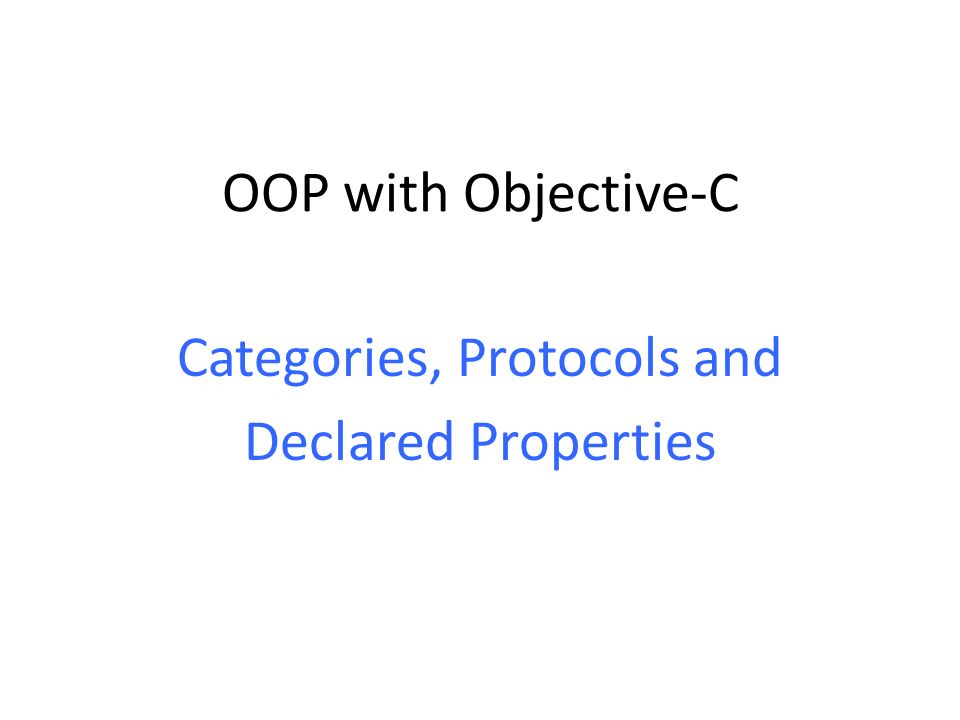 OOP with Objective-C

Categories, Protocols and Declared Properties